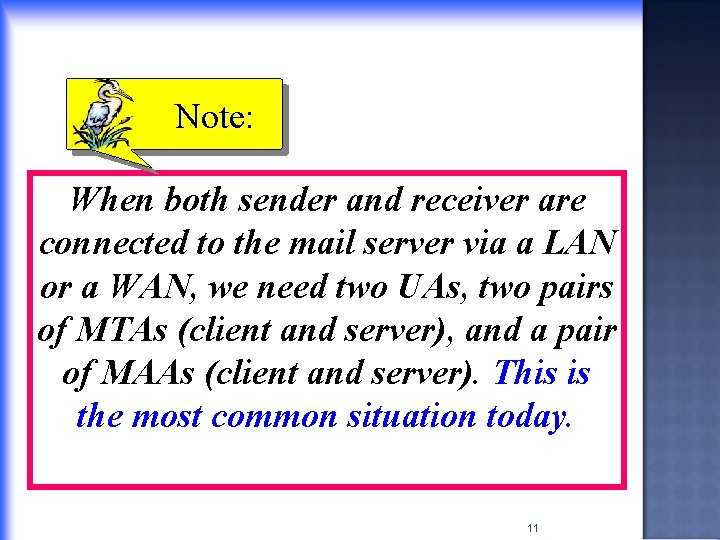 Note:

When both sender and receiver are connected to the mail server via a LAN or a WAN, we need two UAs, two pairs of MTAs (client and server), and a pair of MAAs (client and server). This is the most common situation today.

11